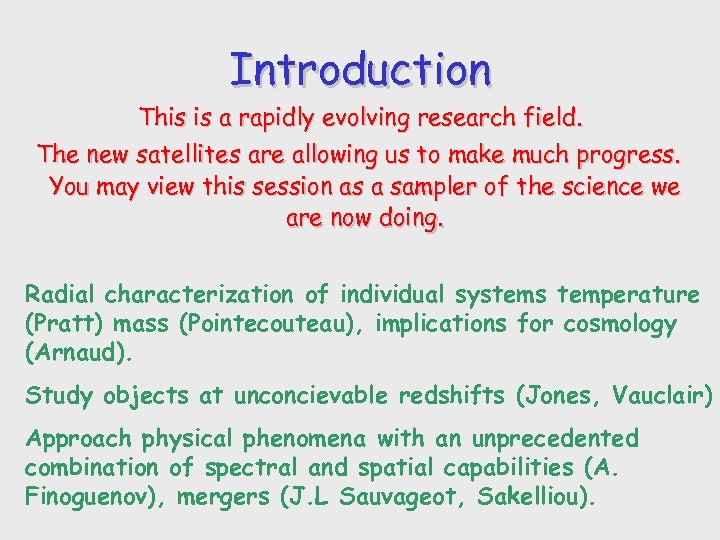 Introduction

This is a rapidly evolving research field.
The new satellites are allowing us to make much progress.
You may view this session as a sampler of the science we are now doing.

Radial characterization of individual systems temperature (Pratt) mass (Pointecouteau), implications for cosmology (Arnaud).

Study objects at unconcievable redshifts (Jones, Vauclair)

Approach physical phenomena with an unprecedented combination of spectral and spatial capabilities (A. Finoguenov), mergers (J.L Sauvageot, Sakelliou).